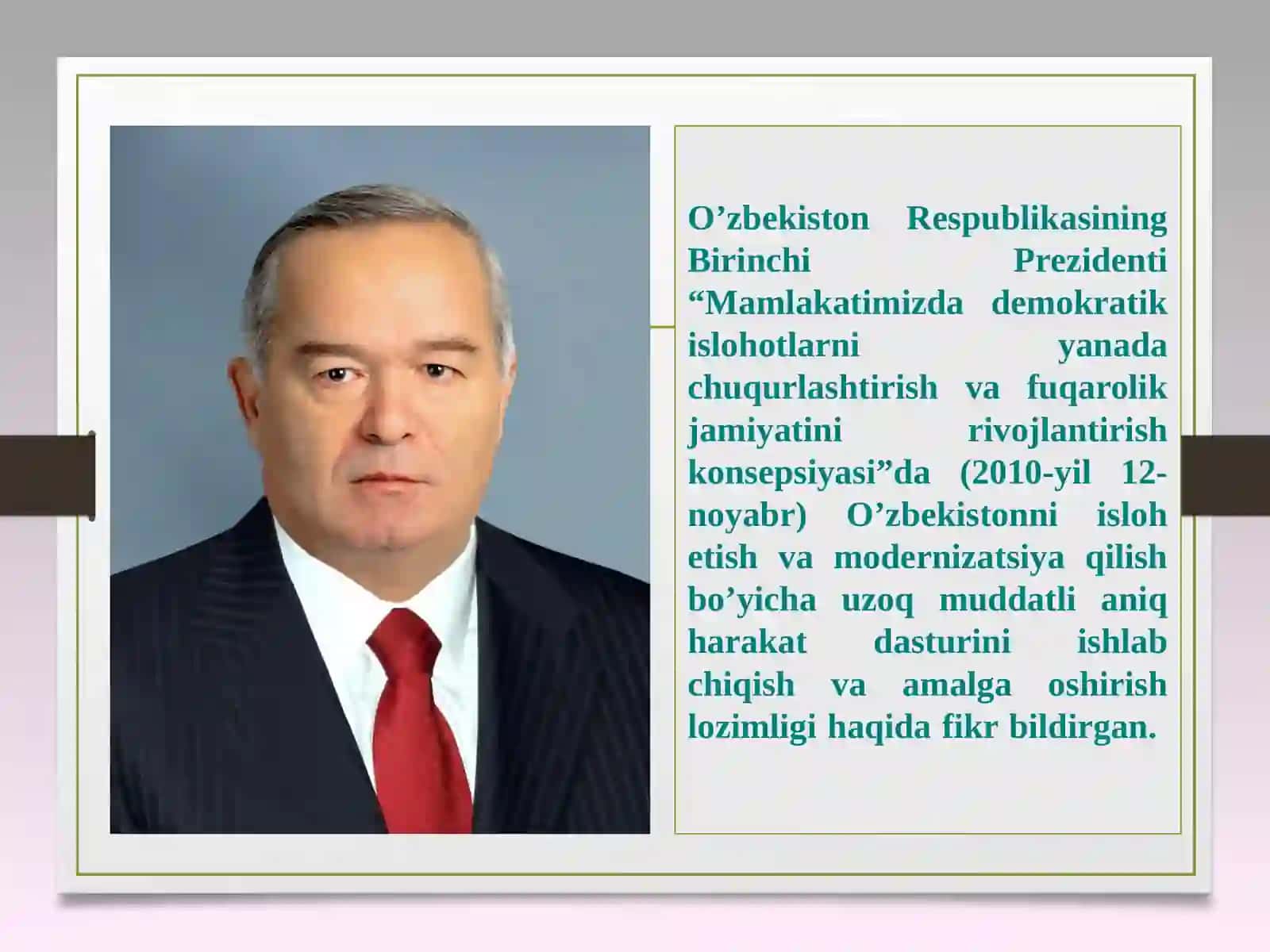 O’zbekiston Respublikasining Birinchi Prezidenti “Mamlakatimizda demokratik islohotlarni yanada chuqurlashtirish va fuqarolik jamiyatini rivojlantirish konsepsiyasi”da (2010-yil 12-noyabr) O’zbekistonni isloh etish va modernizatsiya qilish bo’yicha uzoq muddatli aniq harakat dasturini ishlab chiqish va amalga oshirish lozimligi haqida fikr bildirgan.